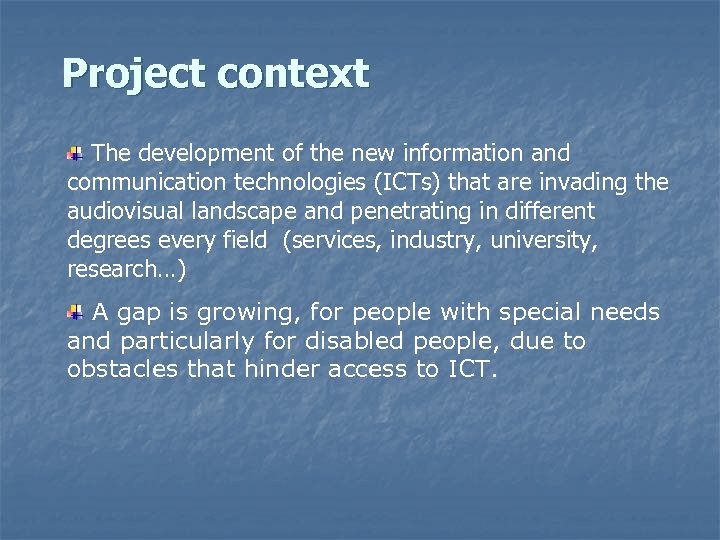 Project context

The development of the new information and communication technologies (ICTs) that are invading the audiovisual landscape and penetrating in different degrees every field  (services, industry, university, research…)

A gap is growing, for people with special needs and particularly for disabled people, due to obstacles that hinder access to ICT.